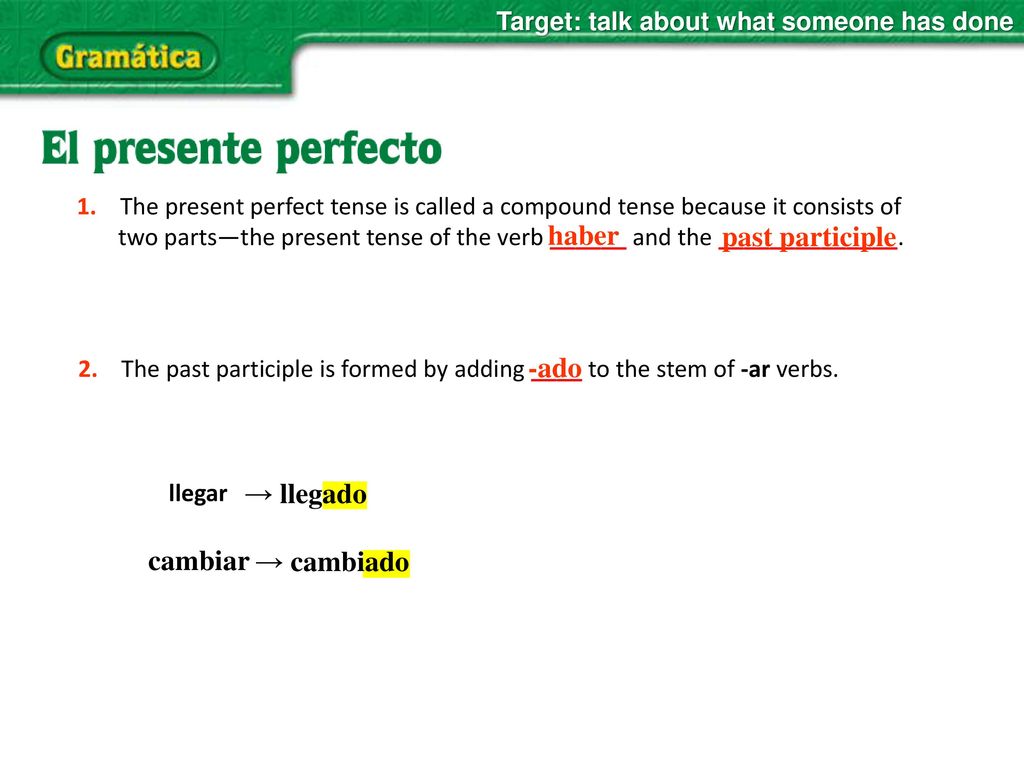 Target: talk about what someone has done

Gramática

El presente perfecto

1. The present perfect tense is called a compound tense because it consists of two parts—the present tense of the verb haber and the past participle.

2. The past participle is formed by adding -ado to the stem of -ar verbs.

llegar → llegado

cambiar → cambiado